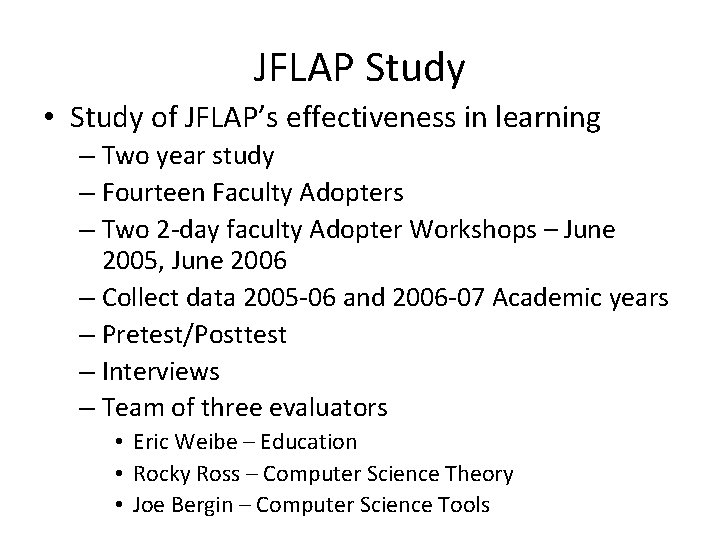 JFLAP Study

• Study of JFLAP's effectiveness in learning
  – Two year study
  – Fourteen Faculty Adopters
  – Two 2-day faculty Adopter Workshops – June 2005, June 2006
  – Collect data 2005-06 and 2006-07 Academic years
  – Pretest/Posttest
  – Interviews
  – Team of three evaluators
    • Eric Weibe – Education
    • Rocky Ross – Computer Science Theory
    • Joe Bergin – Computer Science Tools